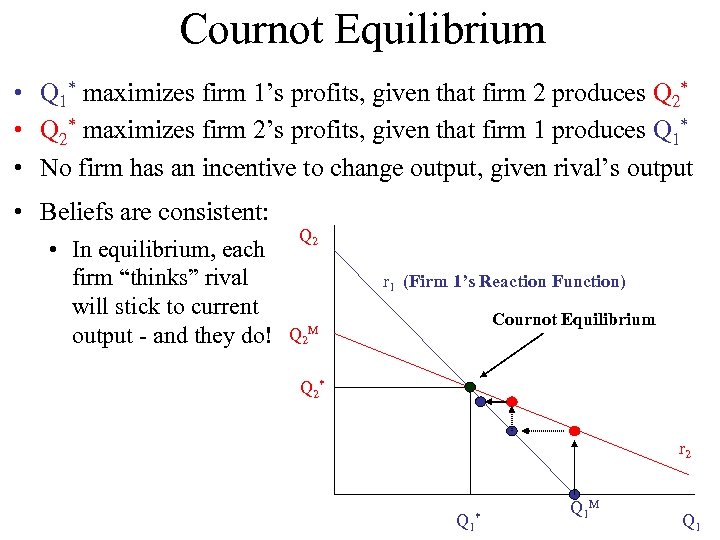 Cournot Equilibrium

• $Q_1^*$ maximizes firm 1's profits, given that firm 2 produces $Q_2^*$
• $Q_2^*$ maximizes firm 2's profits, given that firm 1 produces $Q_1^*$
• No firm has an incentive to change output, given rival's output

• Beliefs are consistent:
  • In equilibrium, each firm "thinks" rival will stick to current output - and they do!

$Q_2$

$r_1$ (Firm 1's Reaction Function)

Cournot Equilibrium

$Q_2^M$

$Q_2^*$

$r_2$

$Q_1^*$

$Q_1^M$

$Q_1$